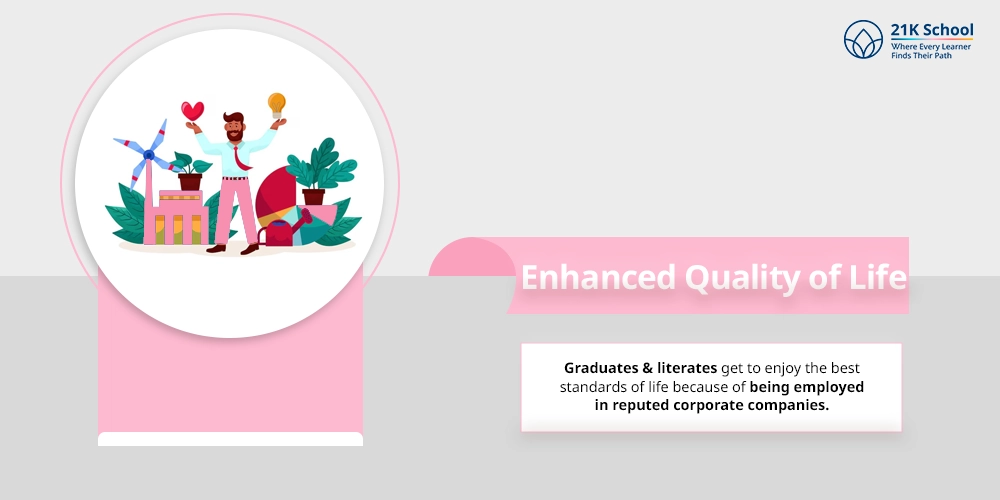 21K School
Where Every Learner
Finds Their Path

Enhanced Quality of Life

Graduates & literates get to enjoy the best standards of life because of being employed in reputed corporate companies.